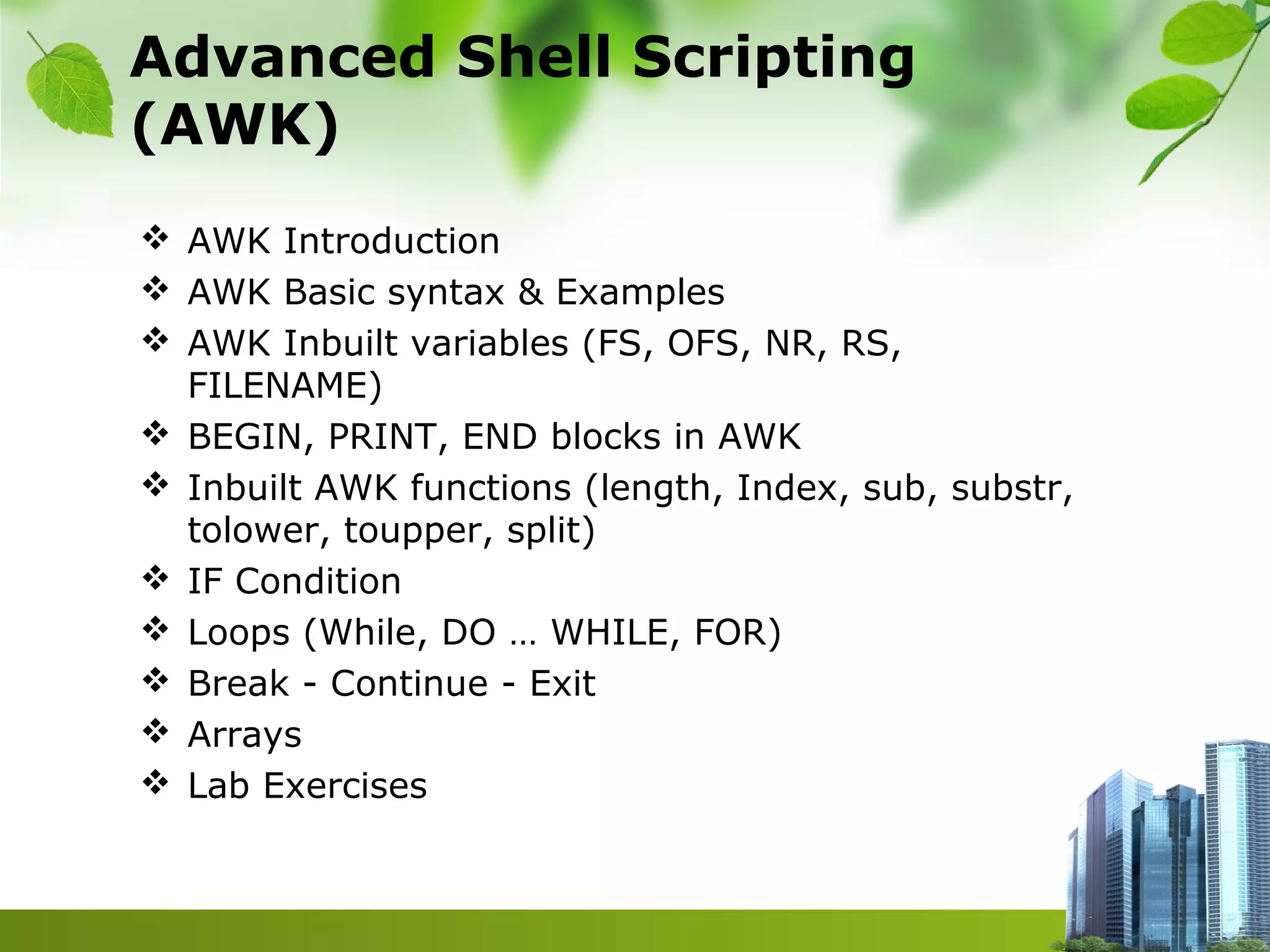 Advanced Shell Scripting (AWK)

❖ AWK Introduction
❖ AWK Basic syntax & Examples
❖ AWK Inbuilt variables (FS, OFS, NR, RS, FILENAME)
❖ BEGIN, PRINT, END blocks in AWK
❖ Inbuilt AWK functions (length, Index, sub, substr, tolower, toupper, split)
❖ IF Condition
❖ Loops (While, DO … WHILE, FOR)
❖ Break - Continue - Exit
❖ Arrays
❖ Lab Exercises